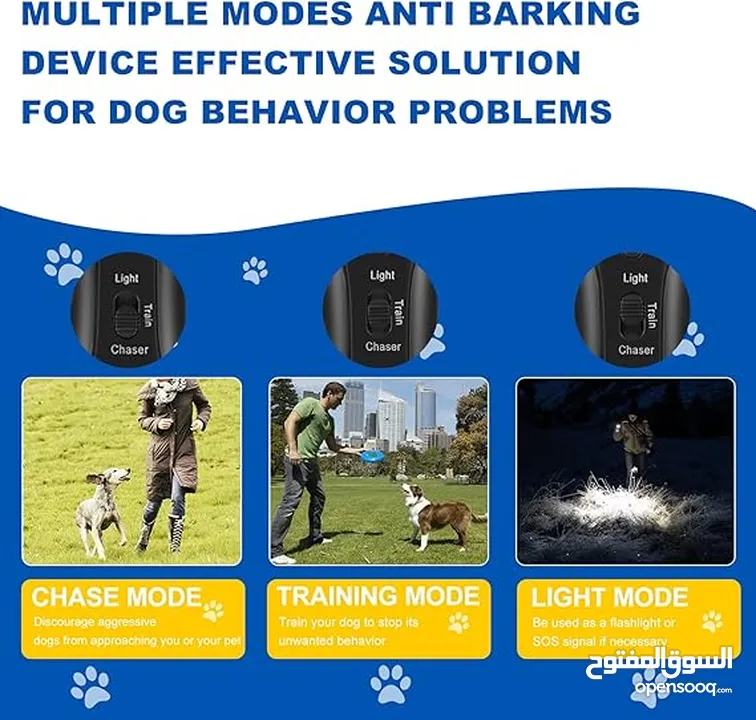 MULTIPLE MODES ANTI BARKING DEVICE EFFECTIVE SOLUTION FOR DOG BEHAVIOR PROBLEMS

Light
Train
Chaser

Light
Train
Chaser

Light
Train
Chaser

CHASE MODE
Discourage aggressive dogs from approaching you or your pet

TRAINING MODE
Train your dog to stop its unwanted behavior

LIGHT MODE
Be used as a flashlight or SOS signal if necessary

السوق المفتوح
opensooq.com